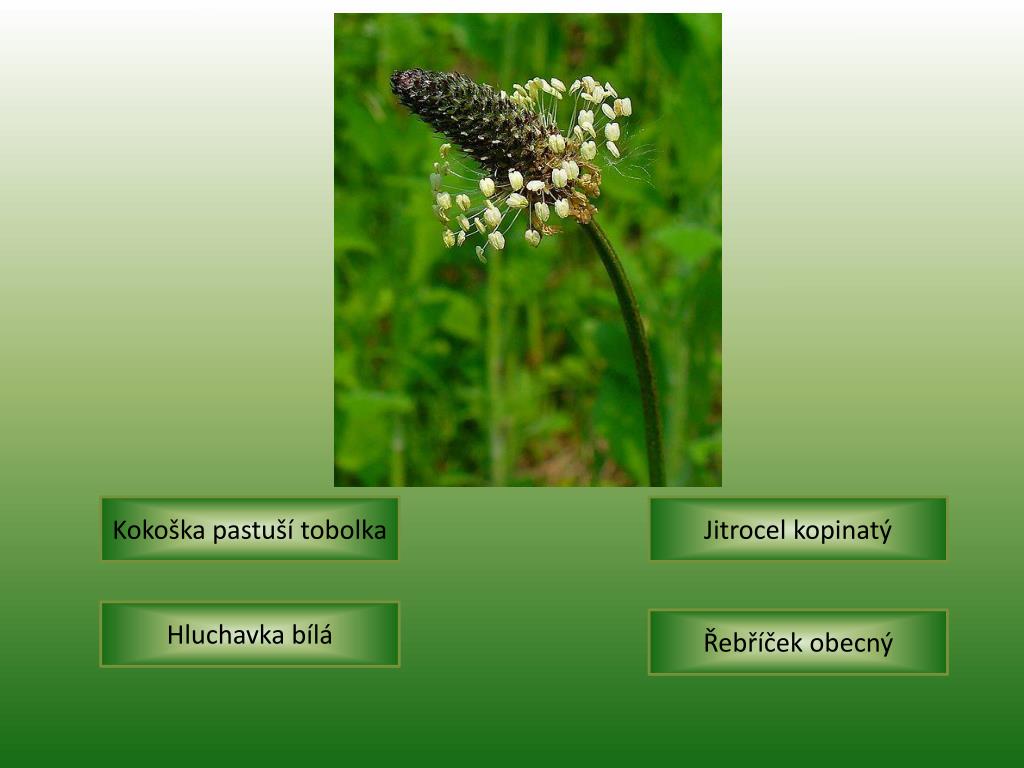 Kokoška pastuší tobolka

Jitrocel kopinatý

Hluchavka bílá

Řebříček obecný